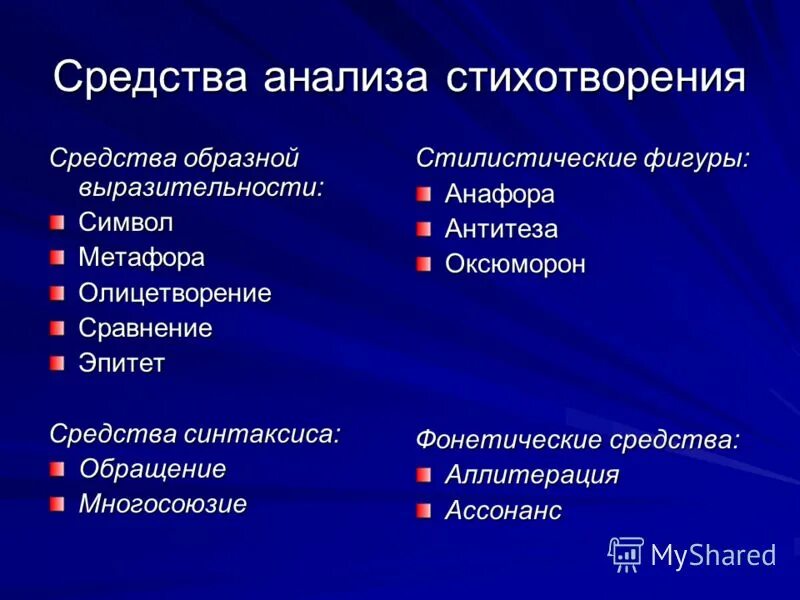 Средства анализа стихотворения

Средства образной выразительности:
Символ
Метафора
Олицетворение
Сравнение
Эпитет

Средства синтаксиса:
Обращение
Многосоюзие

Стилистические фигуры:
Анафора
Антитеза
Оксюморон

Фонетические средства:
Аллитерация
Ассонанс

MyShared